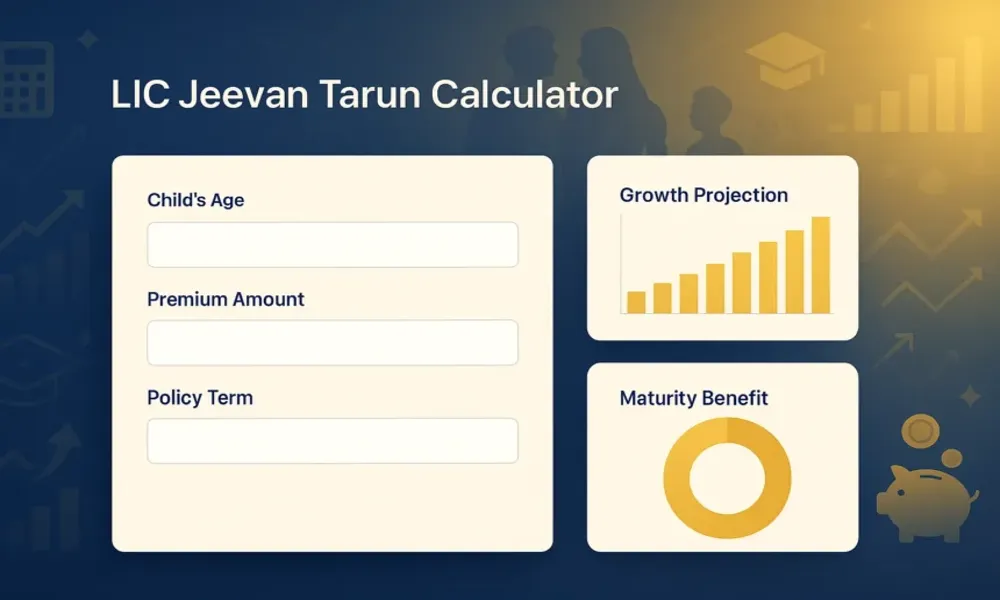 LIC Jeevan Tarun Calculator

Child's Age

Premium Amount

Policy Term

Growth Projection

Maturity Benefit